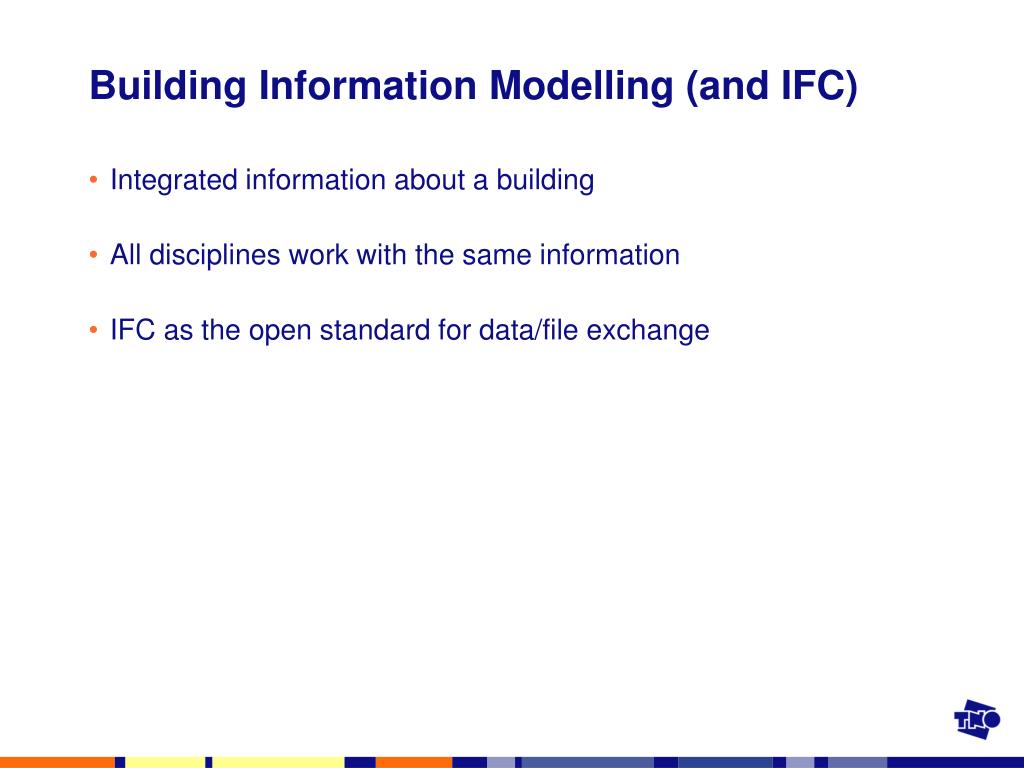 Building Information Modelling (and IFC)

• Integrated information about a building

• All disciplines work with the same information

• IFC as the open standard for data/file exchange

TNO